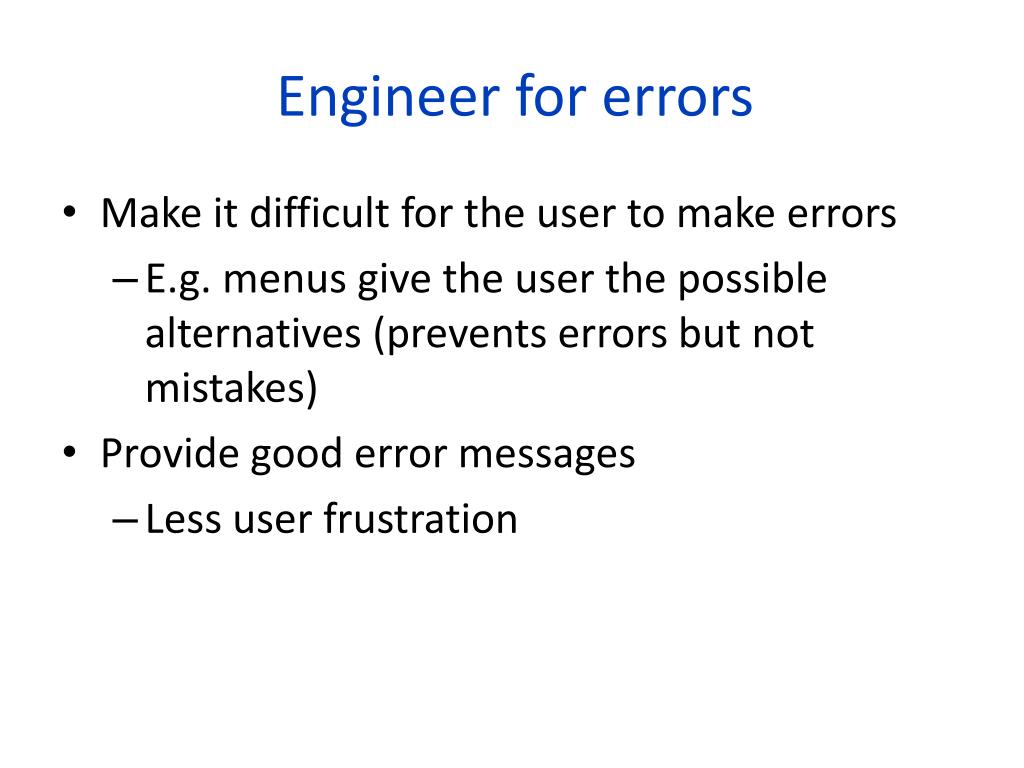 Engineer for errors

• Make it difficult for the user to make errors
– E.g. menus give the user the possible alternatives (prevents errors but not mistakes)
• Provide good error messages
– Less user frustration